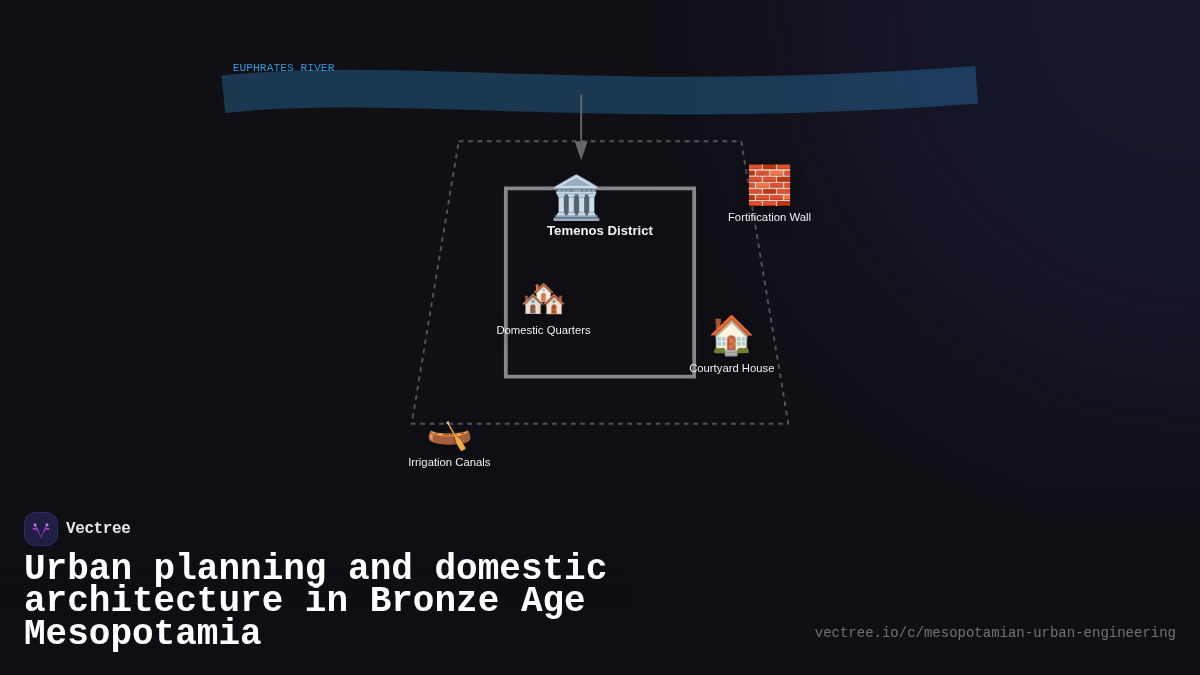 EUPHRATES RIVER

Temenos District

Fortification Wall

Domestic Quarters

Courtyard House

Irrigation Canals

Vectree

Urban planning and domestic architecture in Bronze Age Mesopotamia

vectree.io/c/mesopotamian-urban-engineering